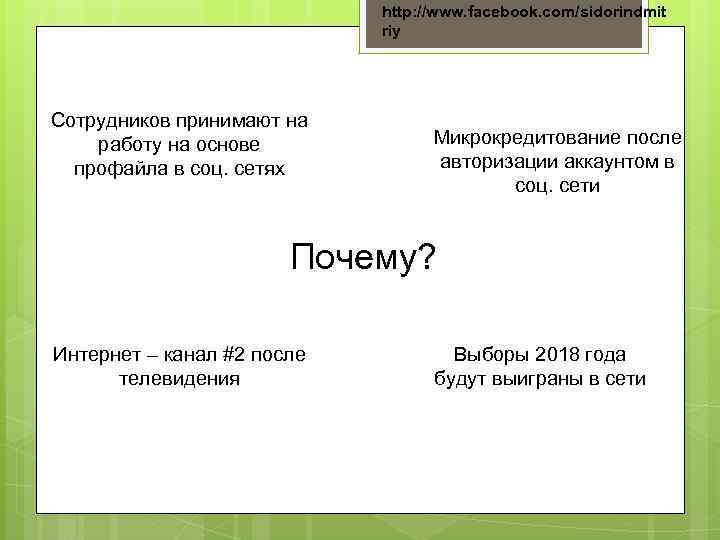 http://www.facebook.com/sidorindmitriy

Сотрудников принимают на работу на основе профайла в соц. сетях

Микрокредитование после авторизации аккаунтом в соц. сети

Почему?

Интернет – канал #2 после телевидения

Выборы 2018 года будут выиграны в сети